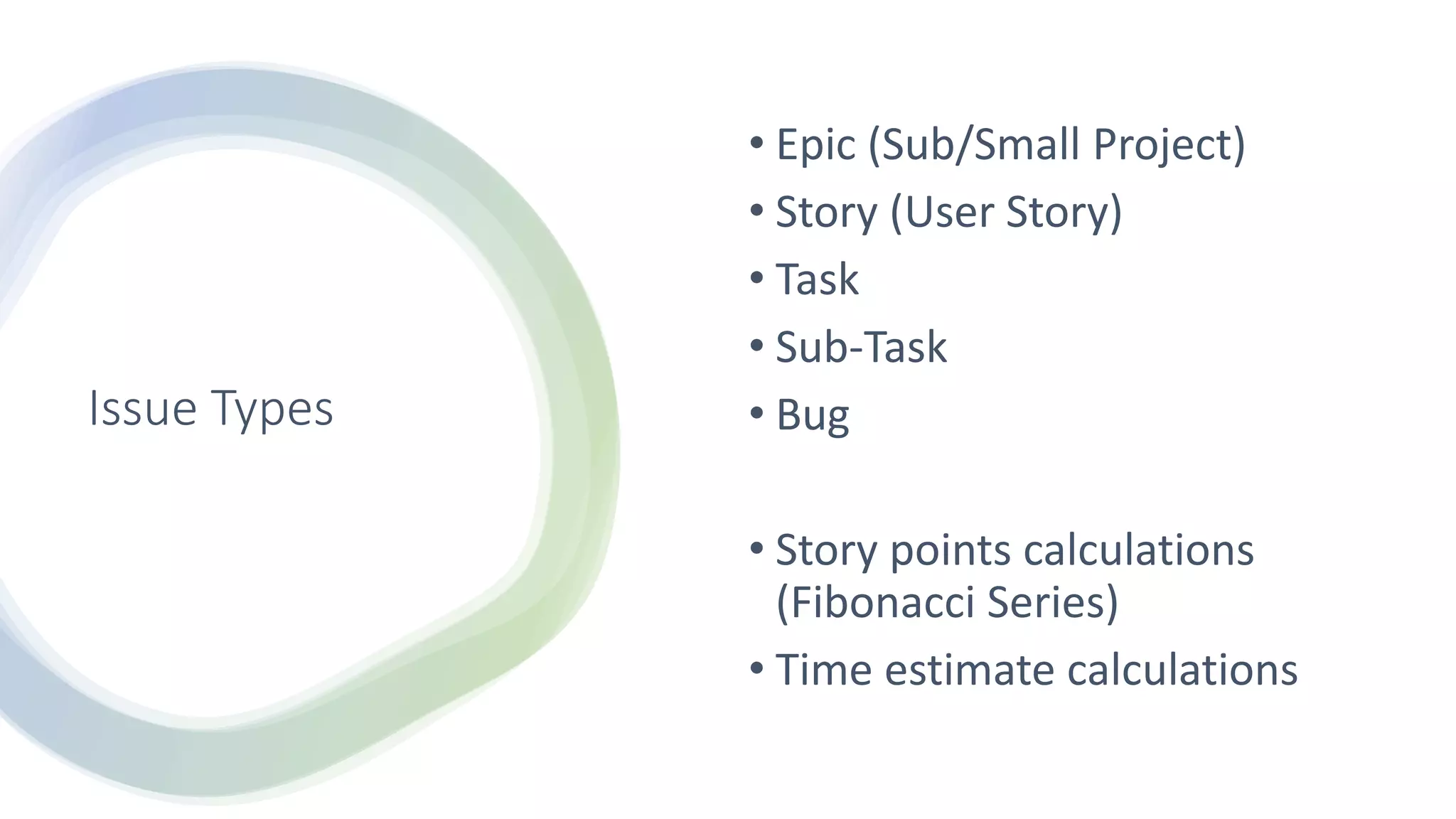 Issue Types

• Epic (Sub/Small Project)
• Story (User Story)
• Task
• Sub-Task
• Bug

• Story points calculations (Fibonacci Series)
• Time estimate calculations